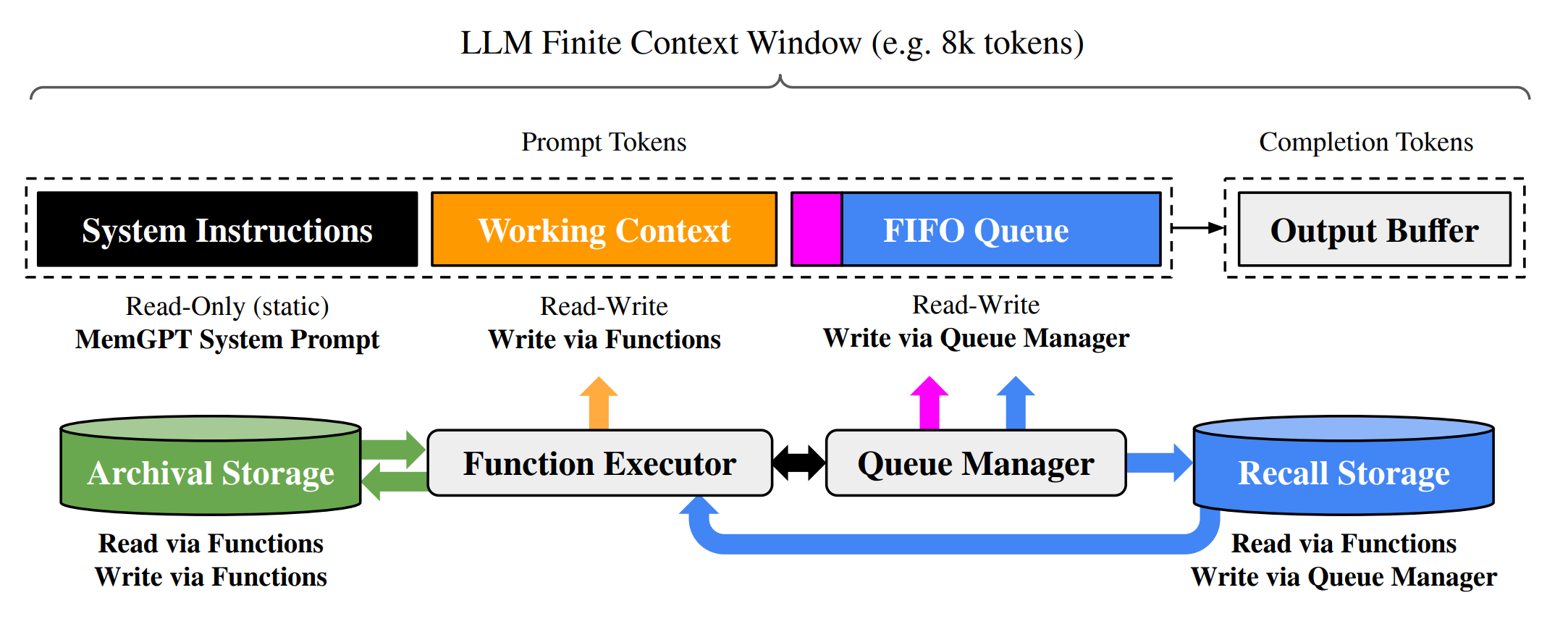 LLM Finite Context Window (e.g. 8k tokens)

Prompt Tokens

Completion Tokens

System Instructions

Working Context

FIFO Queue

Output Buffer

Read-Only (static)
MemGPT System Prompt

Read-Write
Write via Functions

Read-Write
Write via Queue Manager

Archival Storage

Function Executor

Queue Manager

Recall Storage

Read via Functions
Write via Functions

Read via Functions
Write via Queue Manager